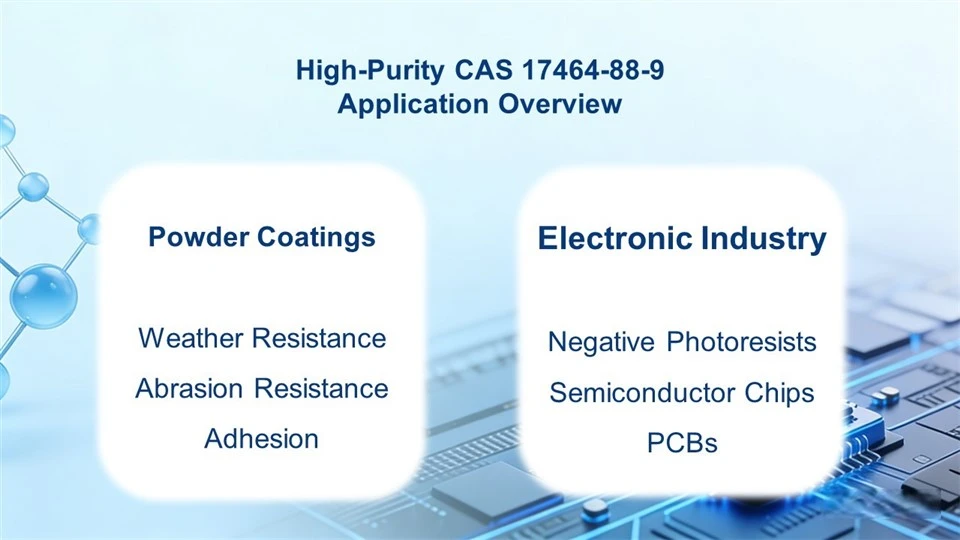 High-Purity CAS 17464-88-9
Application Overview

Powder Coatings

Weather Resistance
Abrasion Resistance
Adhesion

Electronic Industry

Negative Photoresists
Semiconductor Chips
PCBs